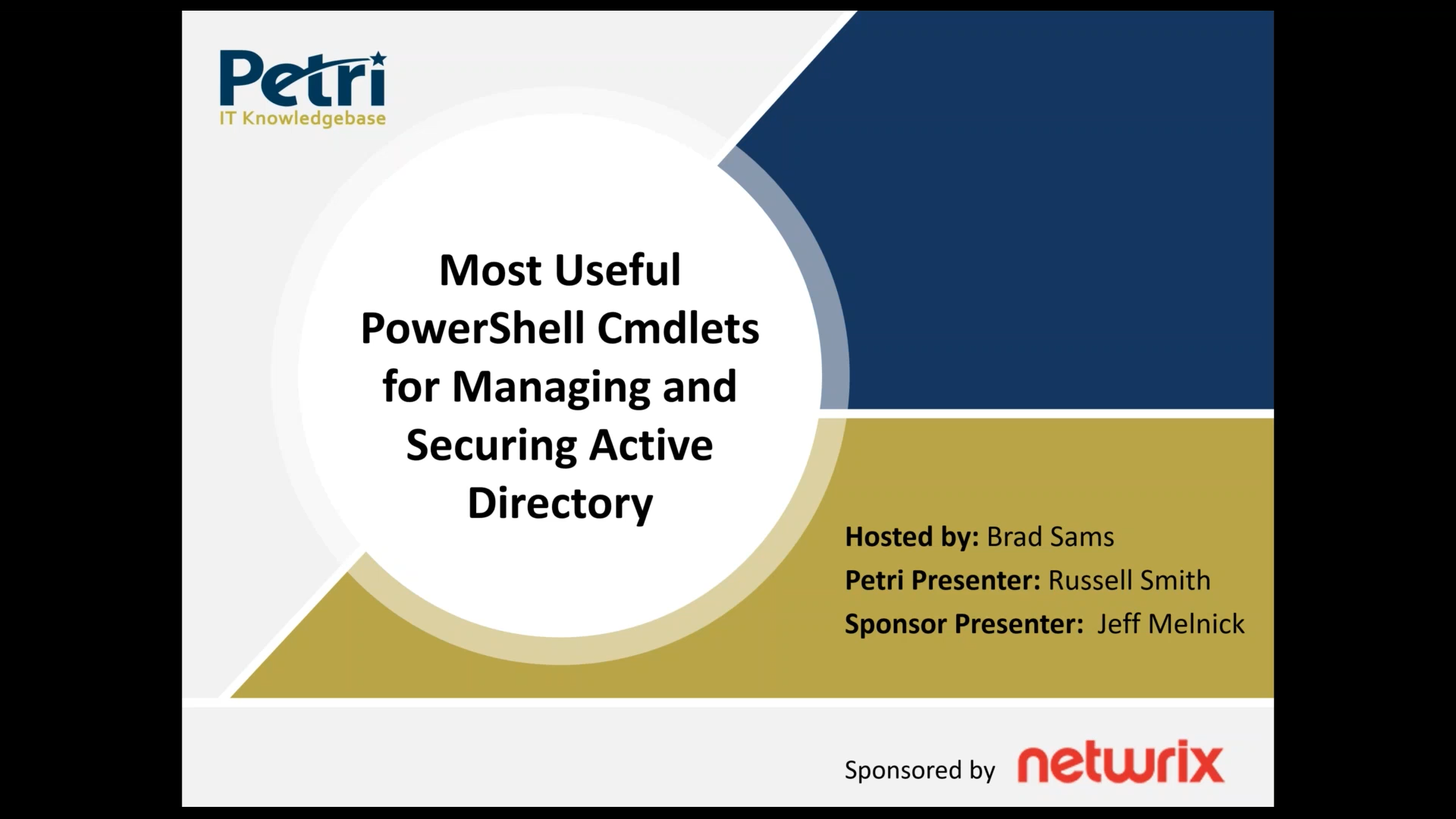 Petri
IT Knowledgebase

Most Useful PowerShell Cmdlets for Managing and Securing Active Directory

Hosted by: Brad Sams
Petri Presenter: Russell Smith
Sponsor Presenter: Jeff Melnick

Sponsored by netwrix